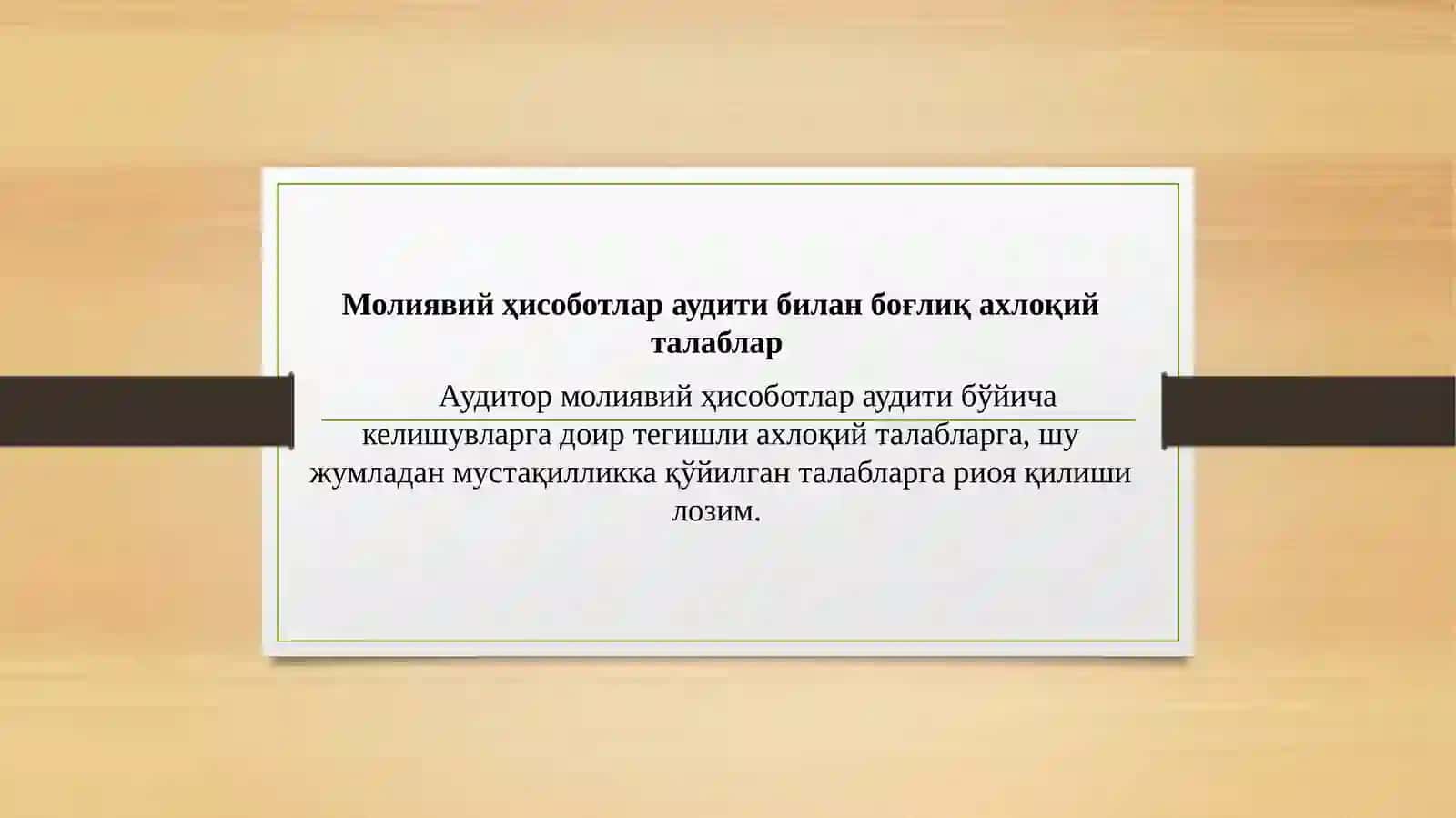 Молиявий ҳисоботлар аудити билан боғлиқ ахлоқий талаблар

Аудитор молиявий ҳисоботлар аудити бўйича келишувларга доир тегишли ахлоқий талабларга, шу жумладан мустақилликка қўйилган талабларга риоя қилиши лозим.